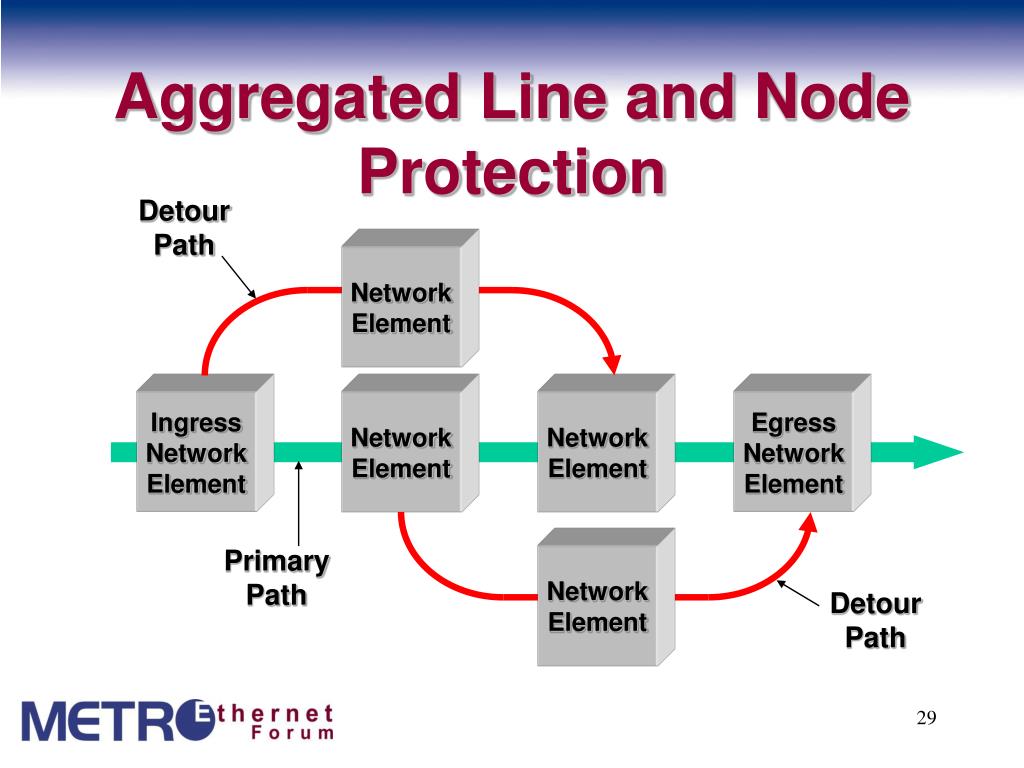 Aggregated Line and Node Protection

Detour Path

Network Element

Ingress Network Element

Network Element

Network Element

Egress Network Element

Primary Path

Network Element

Detour Path

METRO Ethernet Forum

29